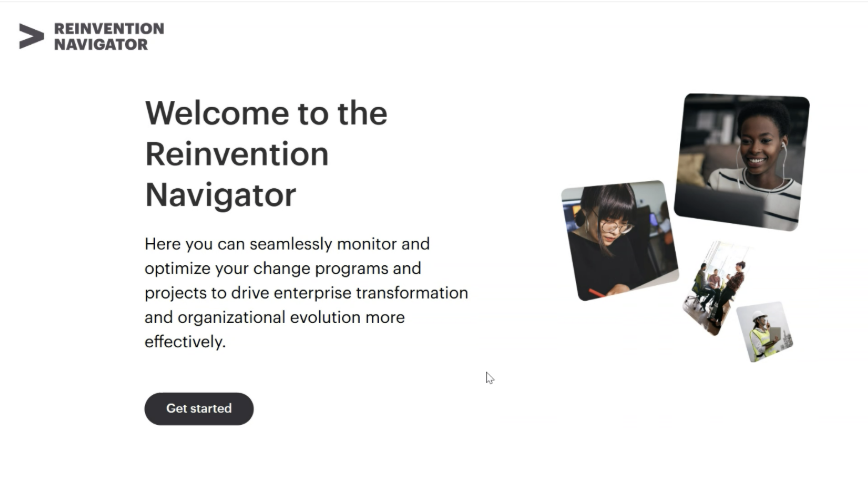 REINVENTION NAVIGATOR

Welcome to the Reinvention Navigator

Here you can seamlessly monitor and optimize your change programs and projects to drive enterprise transformation and organizational evolution more effectively.

Get started